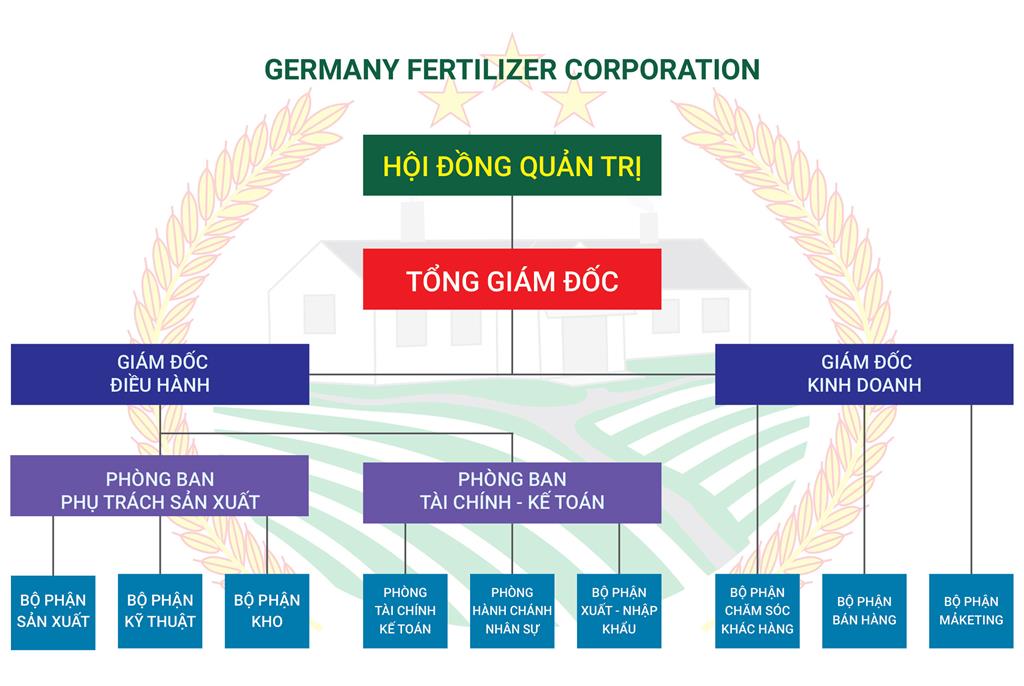 GERMANY FERTILIZER CORPORATION

HỘI ĐỒNG QUẢN TRỊ

TỔNG GIÁM ĐỐC

GIÁM ĐỐC ĐIỀU HÀNH

GIÁM ĐỐC KINH DOANH

PHÒNG BAN PHỤ TRÁCH SẢN XUẤT

PHÒNG BAN TÀI CHÍNH - KẾ TOÁN

BỘ PHẬN SẢN XUẤT

BỘ PHẬN KỸ THUẬT

BỘ PHẬN KHO

PHÒNG TÀI CHÍNH KẾ TOÁN

PHÒNG HÀNH CHÁNH NHÂN SỰ

BỘ PHẬN XUẤT - NHẬP KHẨU

BỘ PHẬN CHĂM SÓC KHÁC HÀNG

BỘ PHẬN BÁN HÀNG

BỘ PHẬN MÁKETING